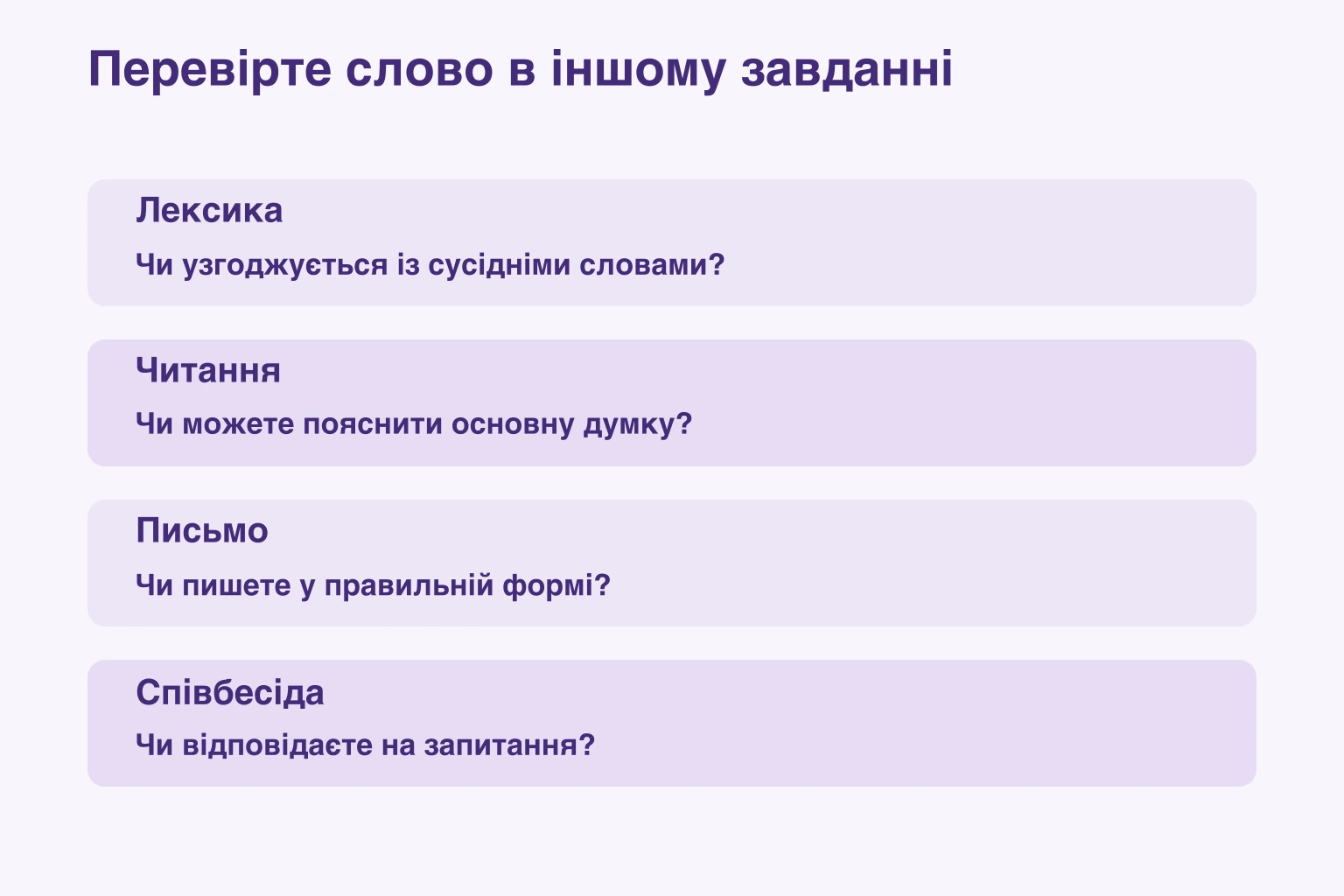 Перевірте слово в іншому завданні

Лексика

Чи узгоджується із сусідніми словами?

Читання

Чи можете пояснити основну думку?

Письмо

Чи пишете у правильній формі?

Співбесіда

Чи відповідаєте на запитання?